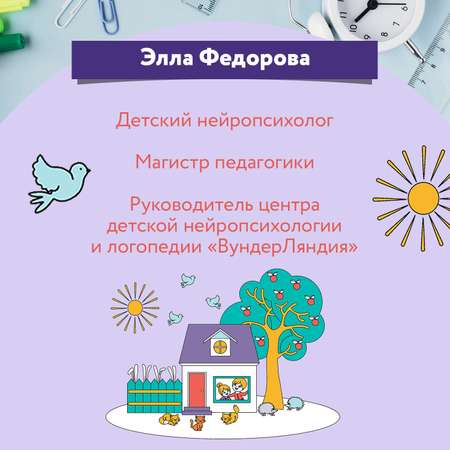 Элла Федорова

Детский нейропсихолог

Магистр педагогики

Руководитель центра детской нейропсихологии и логопедии «ВундерЛяндия»